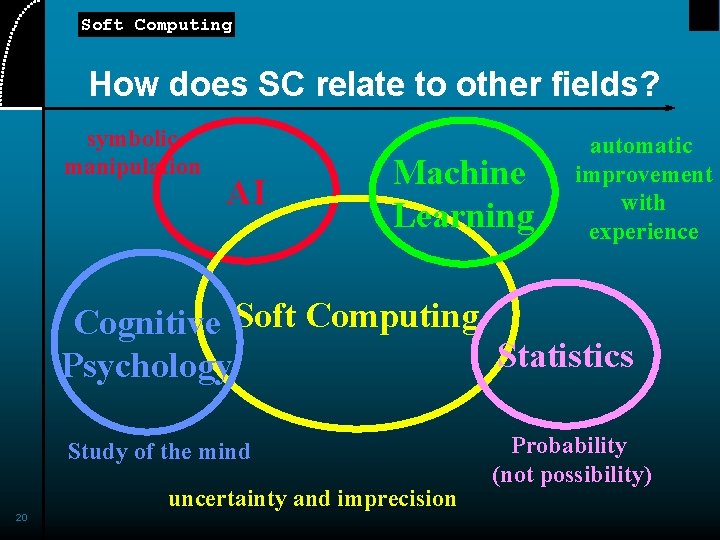 Soft Computing

How does SC relate to other fields?

symbolic manipulation

AI

Machine Learning

automatic improvement with experience

Cognitive Psychology

Soft Computing

Statistics

Study of the mind

Probability (not possibility)

uncertainty and imprecision

20